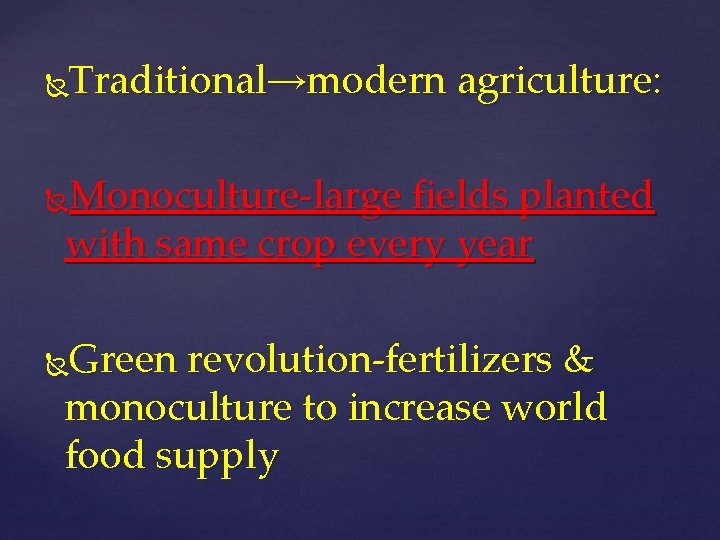 Traditional→modern agriculture:

Monoculture-large fields planted with same crop every year

Green revolution-fertilizers & monoculture to increase world food supply